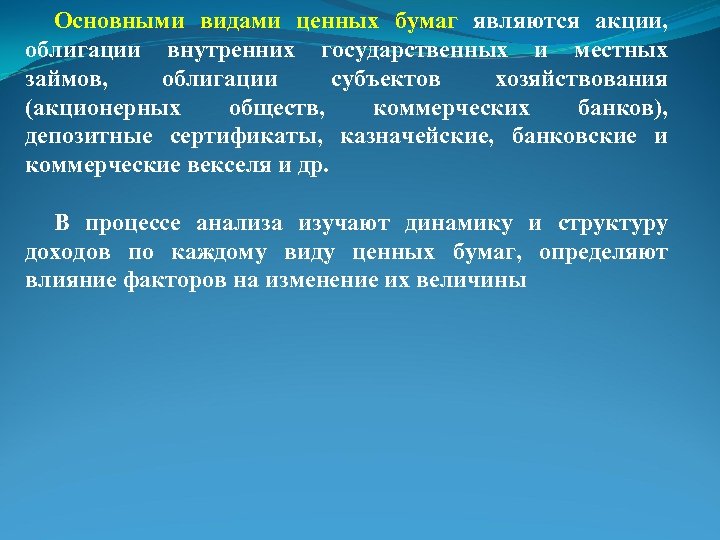 Основными видами ценных бумаг являются акции, облигации внутренних государственных и местных займов, облигации субъектов хозяйствования (акционерных обществ, коммерческих банков), депозитные сертификаты, казначейские, банковские и коммерческие векселя и др.

В процессе анализа изучают динамику и структуру доходов по каждому виду ценных бумаг, определяют влияние факторов на изменение их величины